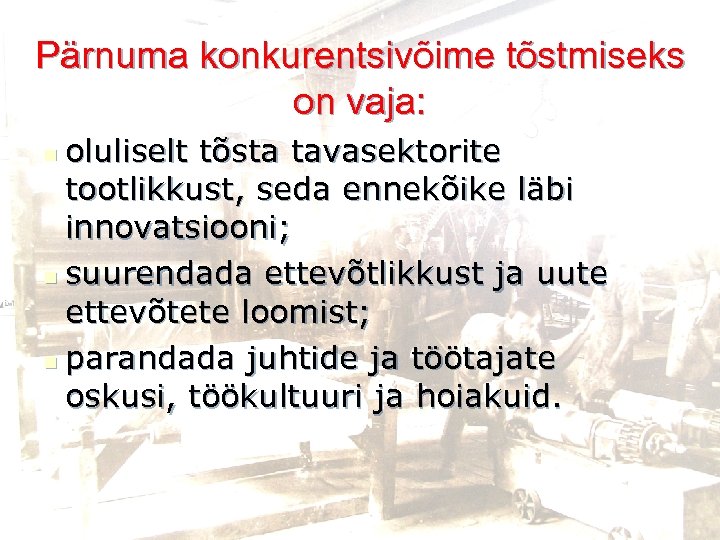 Pärnuma konkurentsivõime tõstmiseks on vaja:

- oluliselt tõsta tavasektorite tootlikkust, seda ennekõike läbi innovatsiooni;
- suurendada ettevõtlikkust ja uute ettevõtete loomist;
- parandada juhtide ja töötajate oskusi, töökultuuri ja hoiakuid.